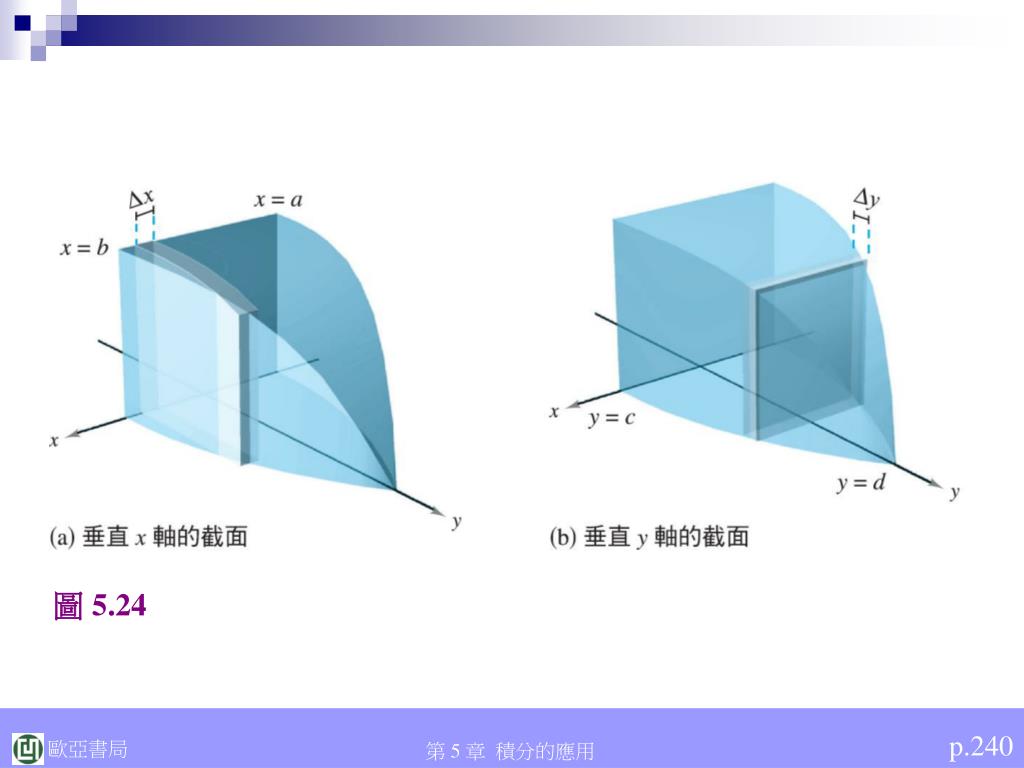 $\Delta x$
$x = a$
$x = b$
$x$
$y$
(a) 垂直 $x$ 軸的截面

$\Delta y$
$x$
$y = c$
$y = d$
$y$
(b) 垂直 $y$ 軸的截面

圖 5.24

歐亞書局
第 5 章 積分的應用
p.240